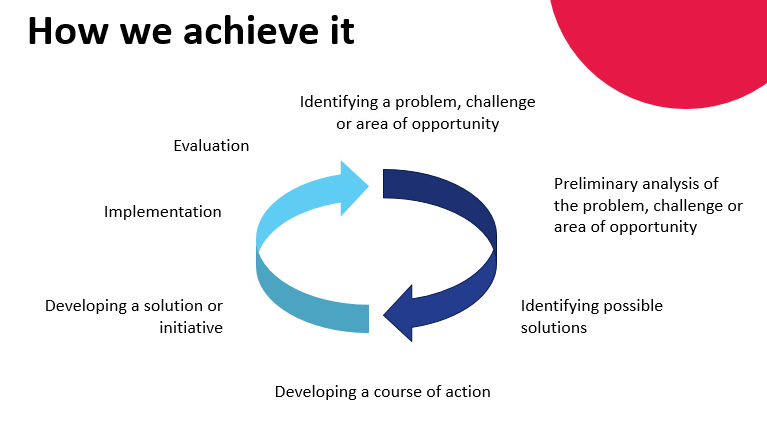 How we achieve it

Identifying a problem, challenge or area of opportunity

Preliminary analysis of the problem, challenge or area of opportunity

Identifying possible solutions

Developing a course of action

Developing a solution or initiative

Implementation

Evaluation